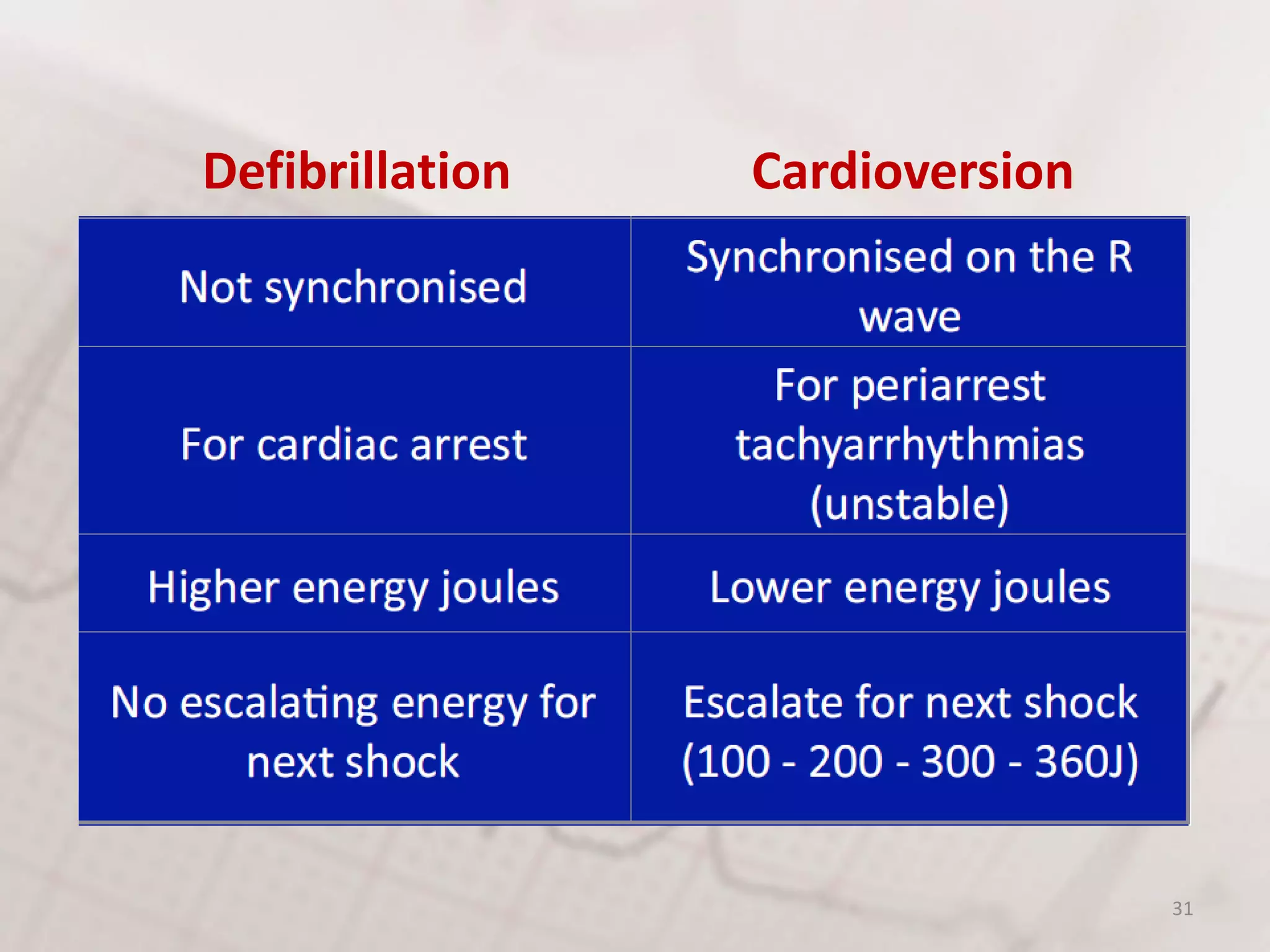 | Defibrillation | Cardioversion |
|---|---|
| Not synchronised | Synchronised on the R wave |
| For cardiac arrest | For periarrest tachyarrhythmias (unstable) |
| Higher energy joules | Lower energy joules |
| No escalating energy for next shock | Escalate for next shock (100 - 200 - 300 - 360J) |

31